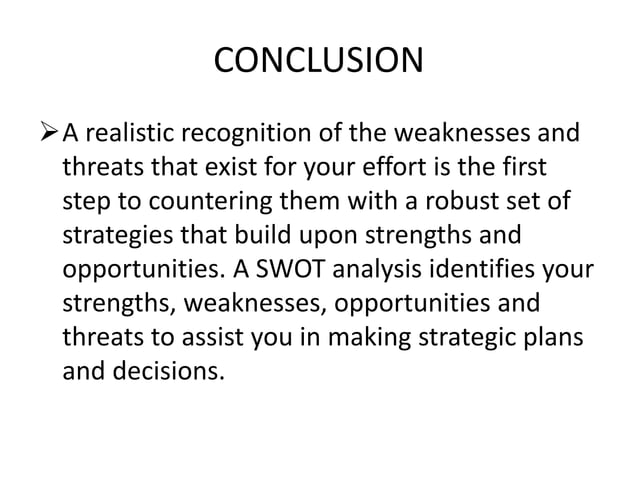 CONCLUSION

➢ A realistic recognition of the weaknesses and threats that exist for your effort is the first step to countering them with a robust set of strategies that build upon strengths and opportunities. A SWOT analysis identifies your strengths, weaknesses, opportunities and threats to assist you in making strategic plans and decisions.